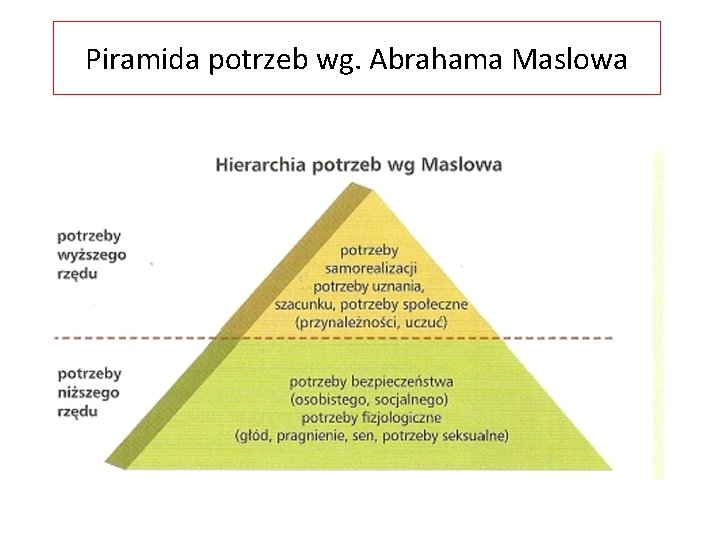 Piramida potrzeb wg. Abrahama Maslowa

Hierarchia potrzeb wg Maslowa

potrzeby
wyższego
rzędu

potrzeby
samorealizacji
potrzeby uznania,
szacunku, potrzeby społeczne
(przynależności, uczuć)

potrzeby
niższego
rzędu

potrzeby bezpieczeństwa
(osobistego, socjalnego)
potrzeby fizjologiczne
(głód, pragnienie, sen, potrzeby seksualne)